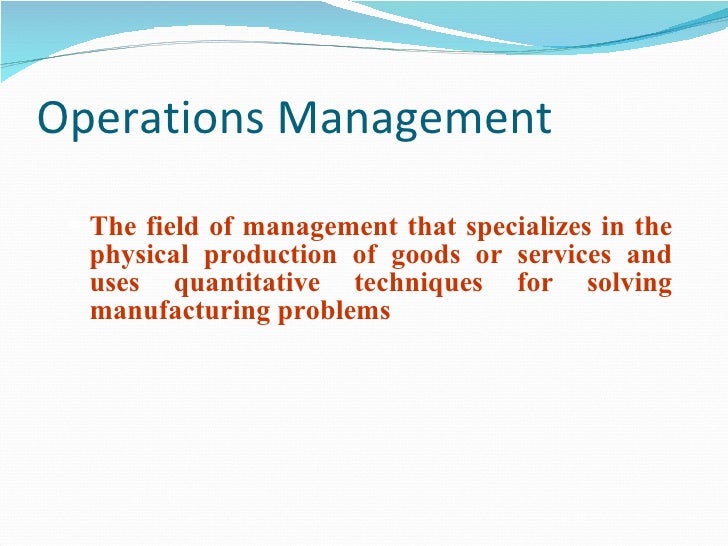 Operations Management

The field of management that specializes in the physical production of goods or services and uses quantitative techniques for solving manufacturing problems